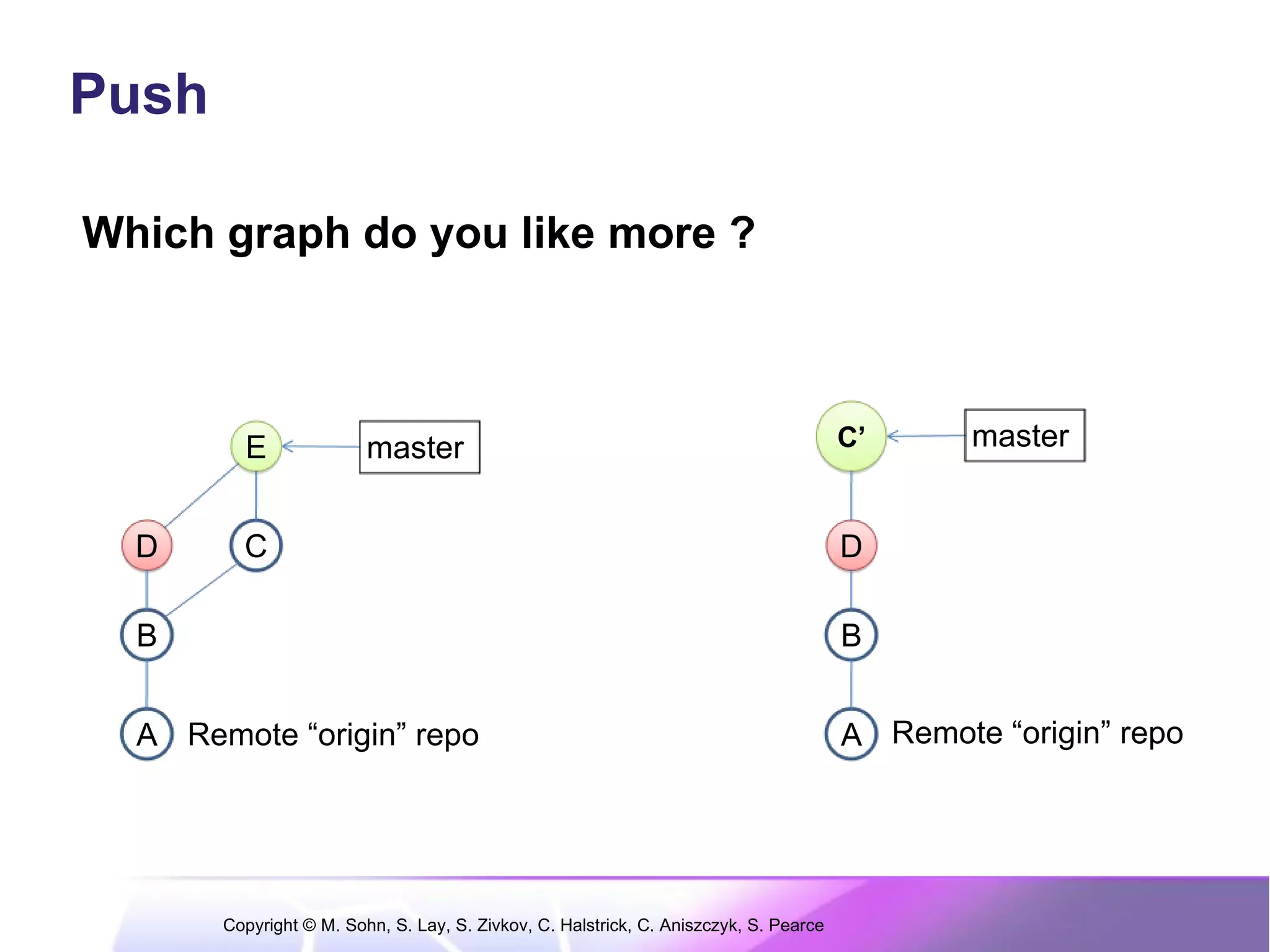 Push

Which graph do you like more ?

E

master

D

C

B

A

Remote “origin” repo

C’

master

D

B

A

Remote “origin” repo

Copyright © M. Sohn, S. Lay, S. Zivkov, C. Halstrick, C. Aniszczyk, S. Pearce